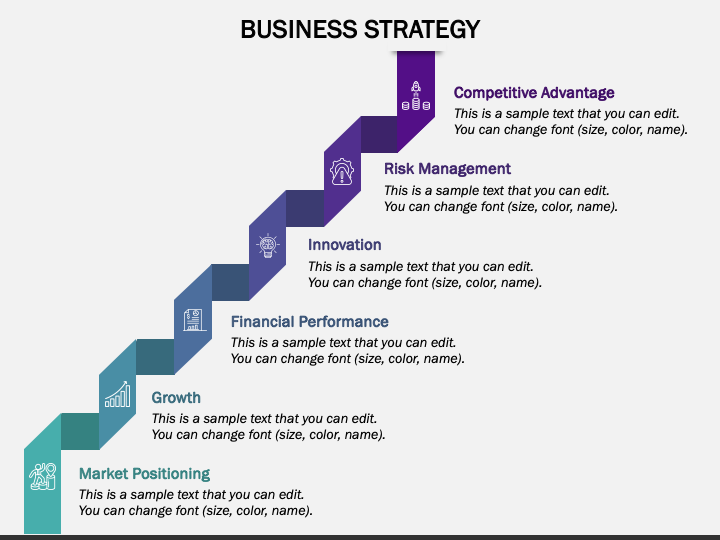 BUSINESS STRATEGY

Competitive Advantage
This is a sample text that you can edit. You can change font (size, color, name).

Risk Management
This is a sample text that you can edit. You can change font (size, color, name).

Innovation
This is a sample text that you can edit. You can change font (size, color, name).

Financial Performance
This is a sample text that you can edit. You can change font (size, color, name).

Growth
This is a sample text that you can edit. You can change font (size, color, name).

Market Positioning
This is a sample text that you can edit. You can change font (size, color, name).